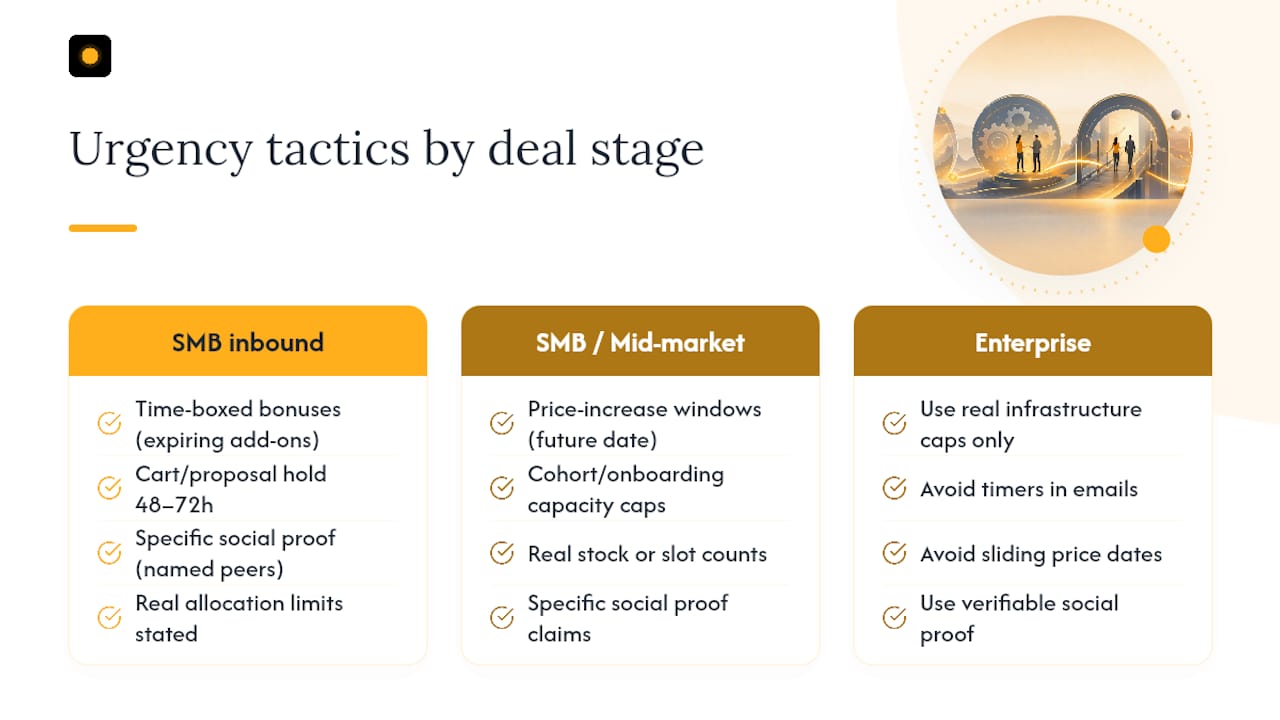 Urgency tactics by deal stage

SMB inbound

Time-boxed bonuses (expiring add-ons)

Cart/proposal hold 48–72h

Specific social proof (named peers)

Real allocation limits stated

SMB / Mid-market

Price-increase windows (future date)

Cohort/onboarding capacity caps

Real stock or slot counts

Specific social proof claims

Enterprise

Use real infrastructure caps only

Avoid timers in emails

Avoid sliding price dates

Use verifiable social proof